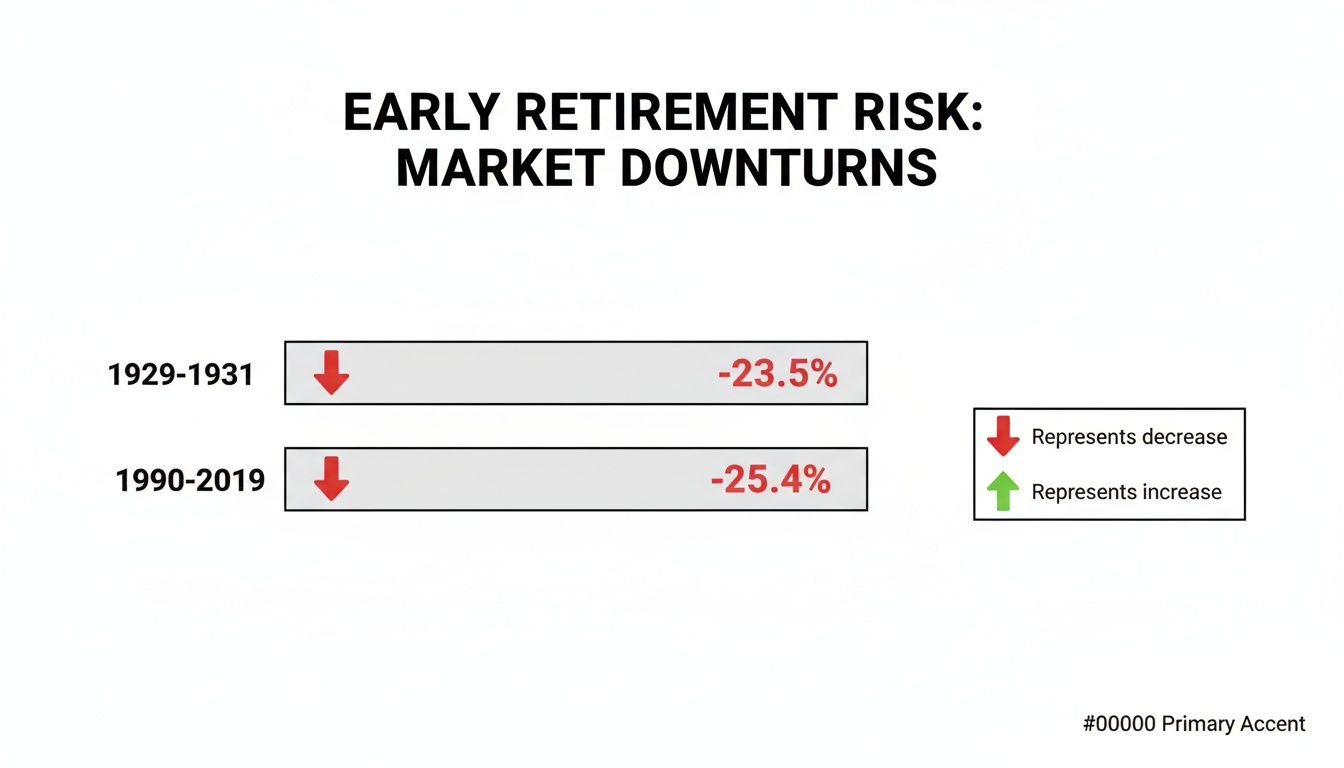 EARLY RETIREMENT RISK:
MARKET DOWNTURNS

1929-1931 -23.5%

1990-2019 -25.4%

Represents decrease

Represents increase

#00000 Primary Accent